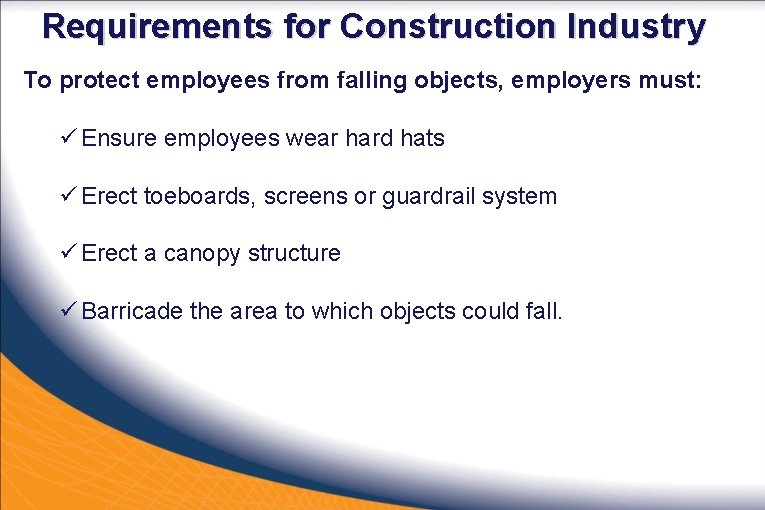 Requirements for Construction Industry

To protect employees from falling objects, employers must:

✓ Ensure employees wear hard hats

✓ Erect toeboards, screens or guardrail system

✓ Erect a canopy structure

✓ Barricade the area to which objects could fall.